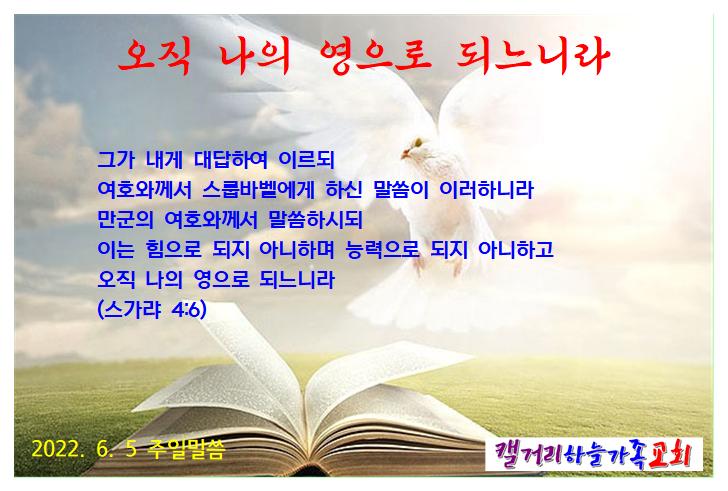 오직 나의 영으로 되느니라

그가 내게 대답하여 이르되
여호와께서 스룹바벨에게 하신 말씀이 이러하니라
만군의 여호와께서 말씀하시되
이는 힘으로 되지 아니하며 능력으로 되지 아니하고
오직 나의 영으로 되느니라
(스가랴 4:6)

2022. 6. 5 주일말씀

캘거리하늘가족교회